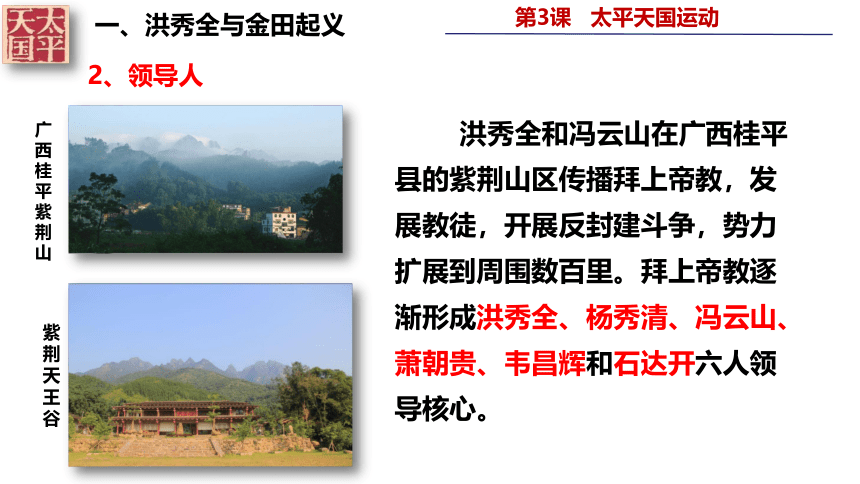 太平天国

一、洪秀全与金田起义

第3课　太平天国运动

2、领导人

广西桂平紫荆山

紫荆天王谷

洪秀全和冯云山在广西桂平县的紫荆山区传播拜上帝教，发展教徒，开展反封建斗争，势力扩展到周围数百里。拜上帝教逐渐形成洪秀全、杨秀清、冯云山、萧朝贵、韦昌辉和石达开六人领导核心。